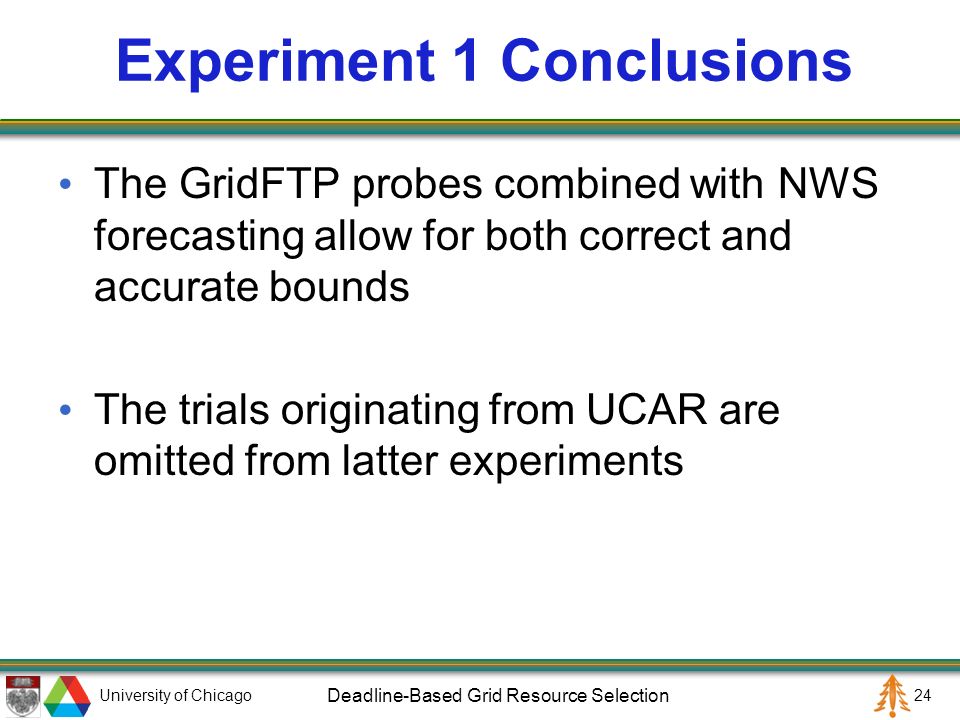 Experiment 1 Conclusions

• The GridFTP probes combined with NWS forecasting allow for both correct and accurate bounds

• The trials originating from UCAR are omitted from latter experiments

University of Chicago

Deadline-Based Grid Resource Selection

24